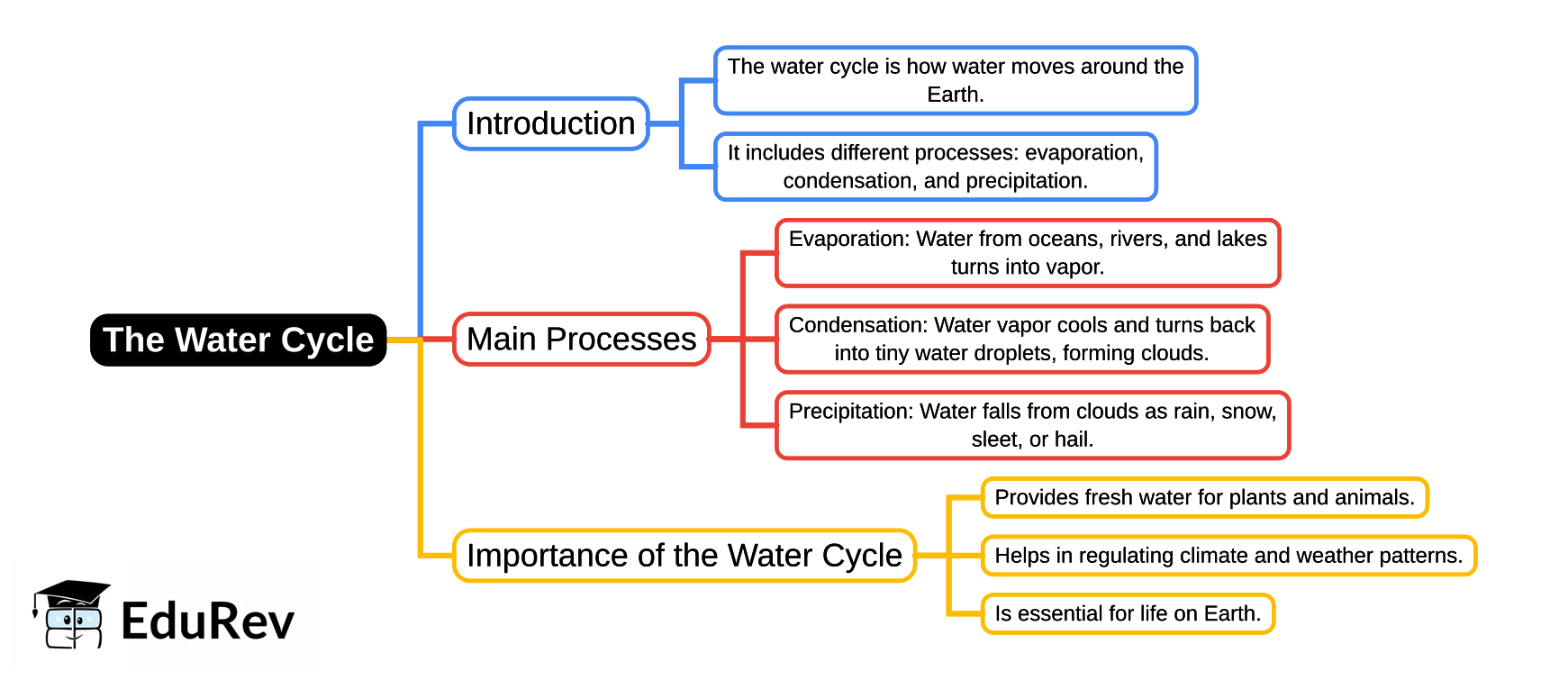 The Water Cycle

Introduction

The water cycle is how water moves around the Earth.

It includes different processes: evaporation, condensation, and precipitation.

Main Processes

Evaporation: Water from oceans, rivers, and lakes turns into vapor.

Condensation: Water vapor cools and turns back into tiny water droplets, forming clouds.

Precipitation: Water falls from clouds as rain, snow, sleet, or hail.

Importance of the Water Cycle

Provides fresh water for plants and animals.

Helps in regulating climate and weather patterns.

Is essential for life on Earth.

EduRev